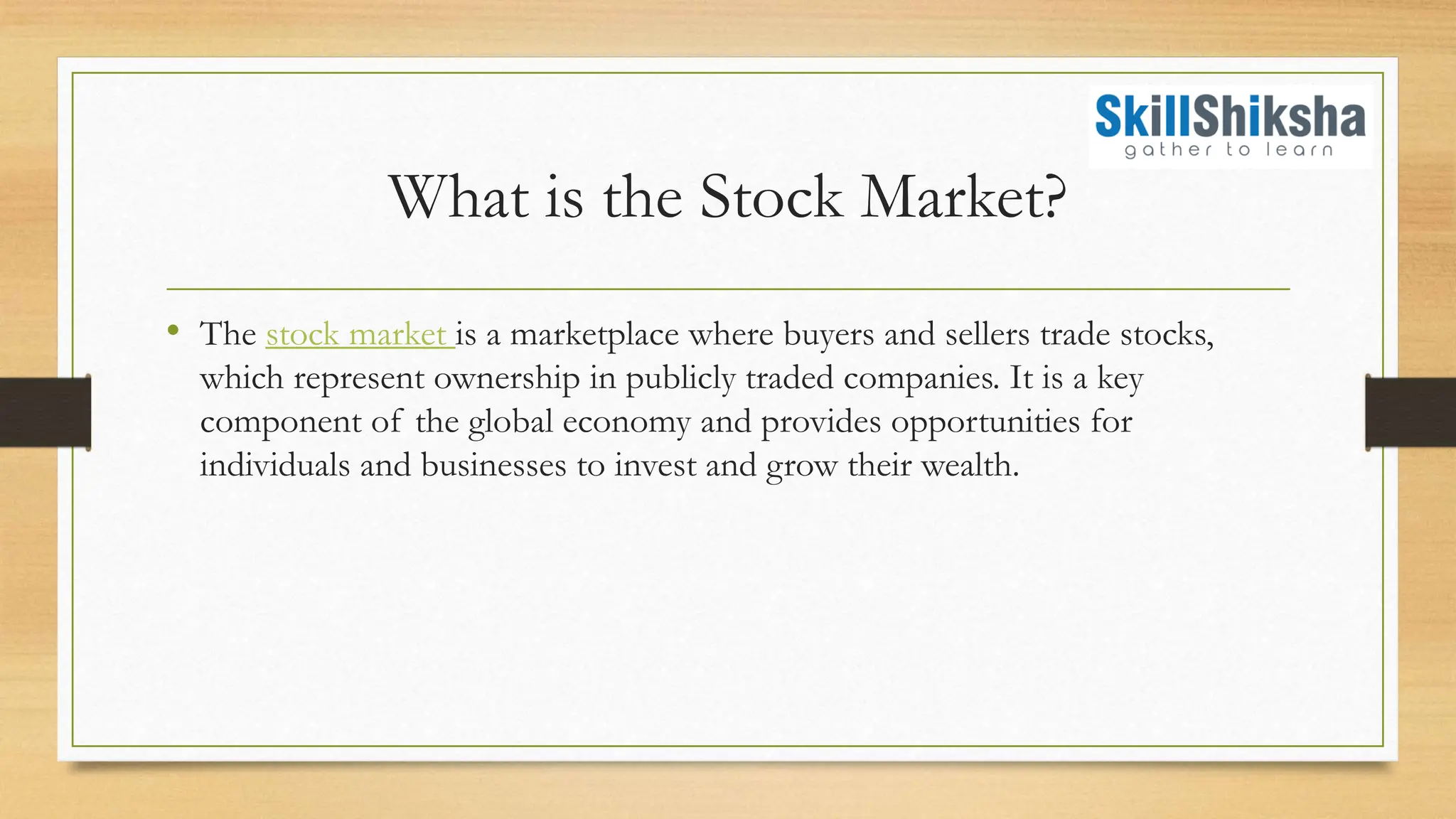 SkillShiksha
gather to learn

What is the Stock Market?

• The stock market is a marketplace where buyers and sellers trade stocks, which represent ownership in publicly traded companies. It is a key component of the global economy and provides opportunities for individuals and businesses to invest and grow their wealth.